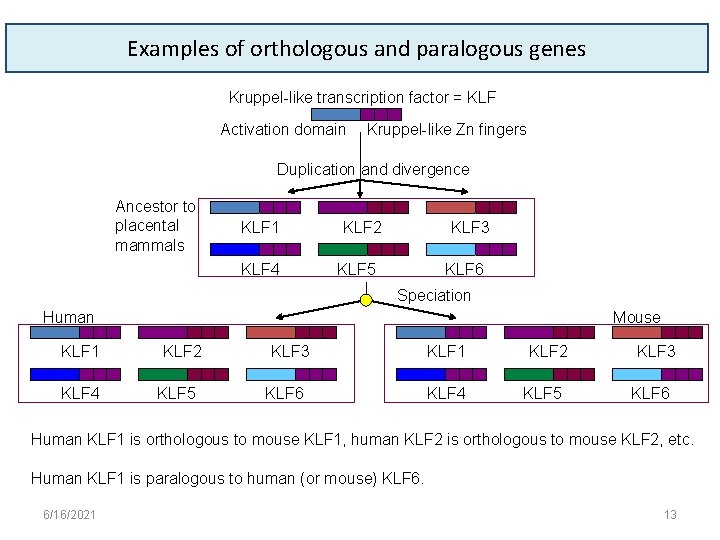 Examples of orthologous and paralogous genes

Kruppel-like transcription factor = KLF

Activation domain Kruppel-like Zn fingers

Duplication and divergence

Ancestor to placental mammals

KLF1 KLF2 KLF3

KLF4 KLF5 KLF6

Speciation

Human

KLF1 KLF2 KLF3

KLF4 KLF5 KLF6

Mouse

KLF1 KLF2 KLF3

KLF4 KLF5 KLF6

Human KLF1 is orthologous to mouse KLF1, human KLF2 is orthologous to mouse KLF2, etc.

Human KLF1 is paralogous to human (or mouse) KLF6.

6/16/2021

13